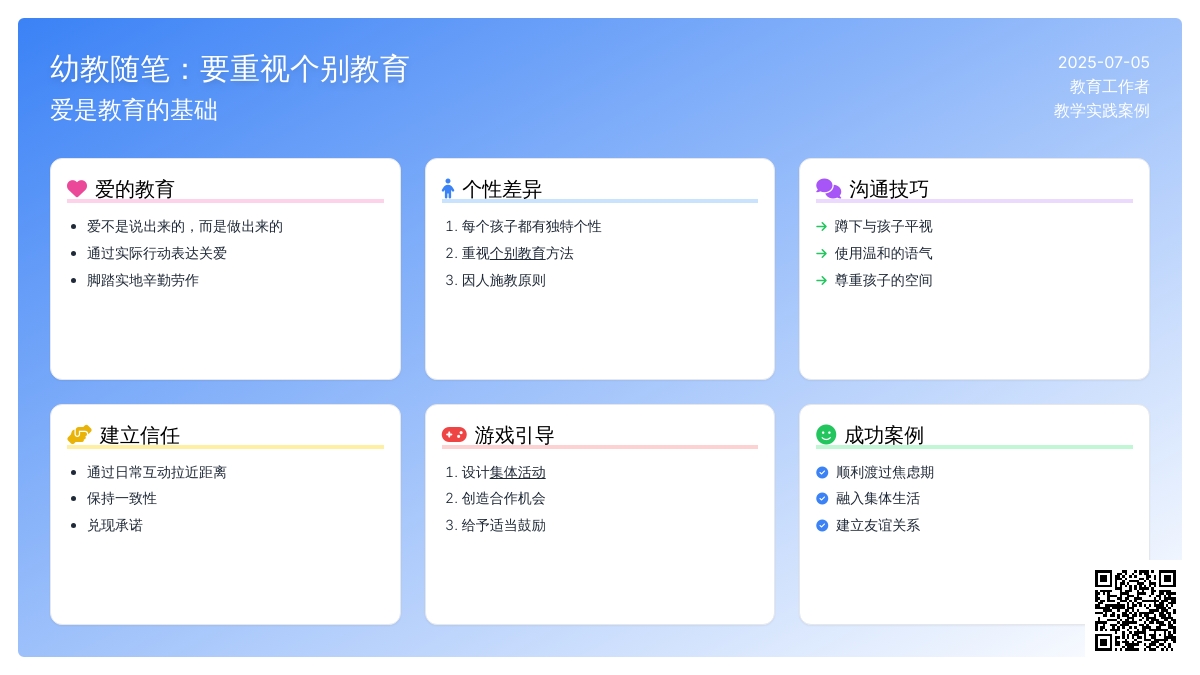 幼教随笔：要重视个别教育
爱是教育的基础

2025-07-05
教育工作者
教学实践案例

爱的教育
- 爱不是说出来的，而是做出来的
- 通过实际行动表达关爱
- 脚踏实地辛勤劳作

个性差异
1. 每个孩子都有独特个性
2. 重视个别教育方法
3. 因人施教原则

沟通技巧
→ 蹲下与孩子平视
→ 使用温和的语气
→ 尊重孩子的空间

建立信任
- 通过日常互动拉近距离
- 保持一致性
- 兑现承诺

游戏引导
1. 设计集体活动
2. 创造合作机会
3. 给予适当鼓励

成功案例
顺利渡过焦虑期
融入集体生活
建立友谊关系